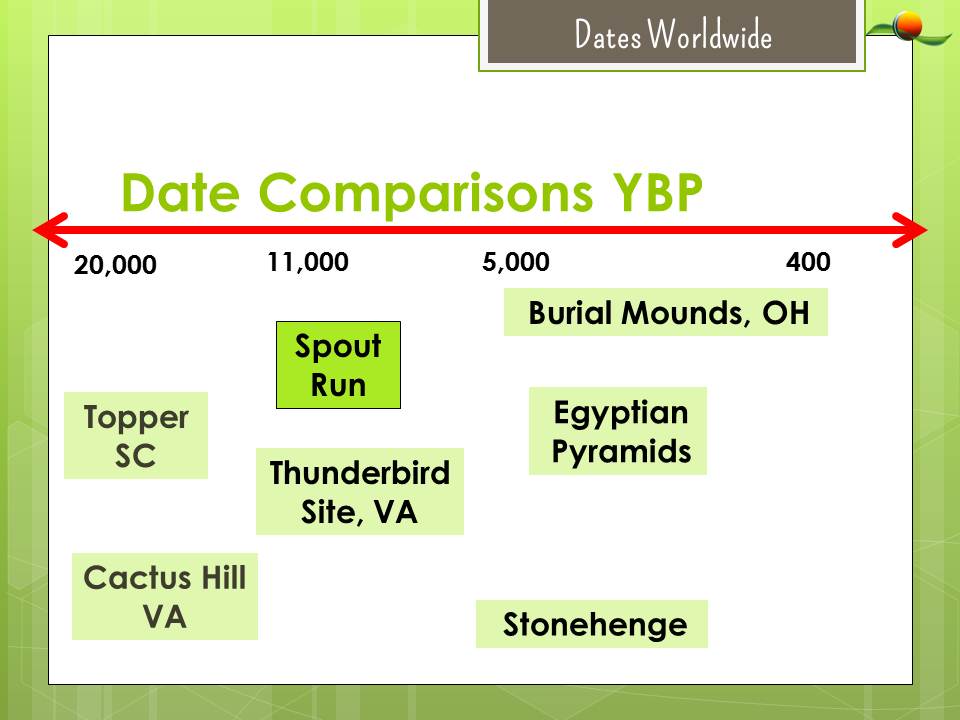 Dates Worldwide

Date Comparisons YBP

20,000

11,000

5,000

400

Burial Mounds, OH

Spout Run

Topper SC

Egyptian Pyramids

Thunderbird Site, VA

Cactus Hill VA

Stonehenge